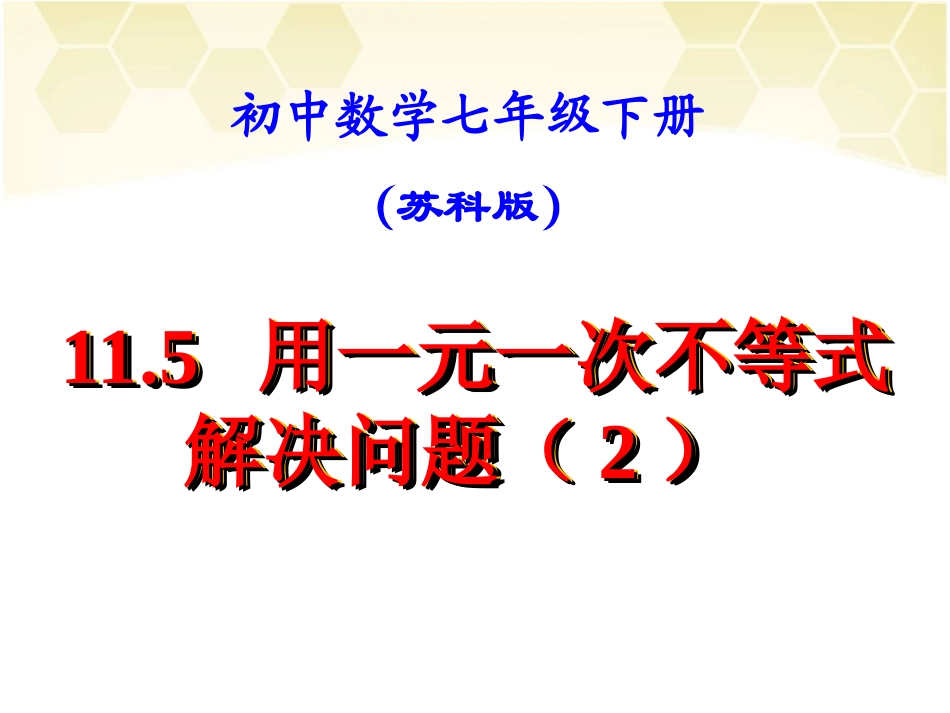 初中数学七年级下册

(苏科版)

11.5 用一元一次不等式解决问题（2）